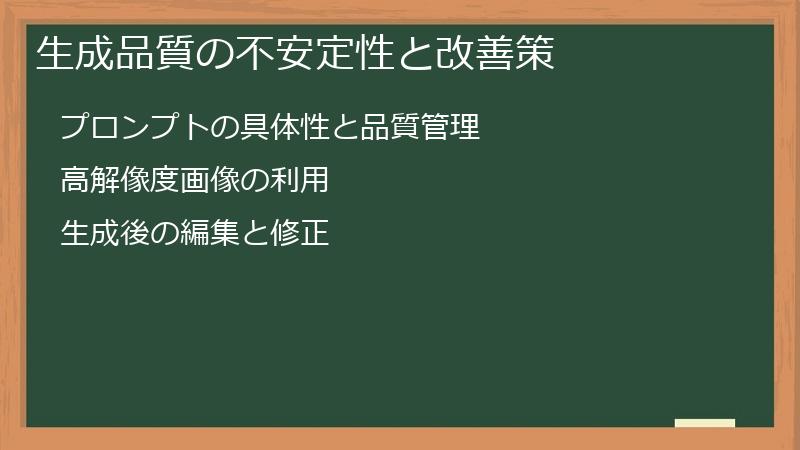 生成品質の不安定性と改善策

プロンプトの具体性と品質管理

高解像度画像の利用

生成後の編集と修正